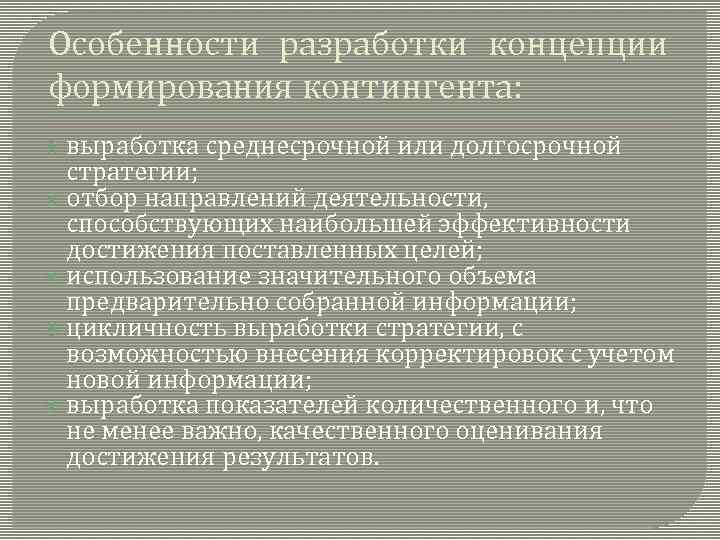 Особенности разработки концепции формирования контингента:

выработка среднесрочной или долгосрочной стратегии;

отбор направлений деятельности, способствующих наибольшей эффективности достижения поставленных целей;

использование значительного объема предварительно собранной информации;

цикличность выработки стратегии, с возможностью внесения корректировок с учетом новой информации;

выработка показателей количественного и, что не менее важно, качественного оценивания достижения результатов.